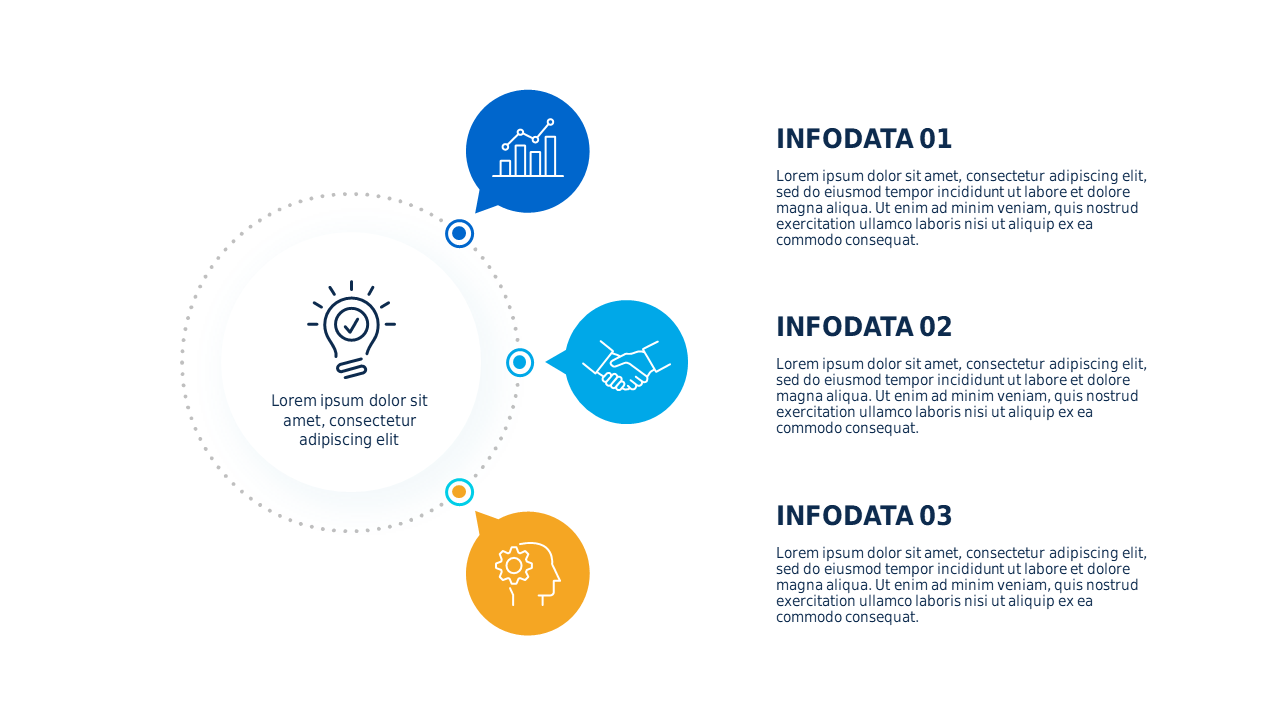 Lorem ipsum dolor sit amet, consectetur adipiscing elit

INFODATA 01

Lorem ipsum dolor sit amet, consectetur adipiscing elit, sed do eiusmod tempor incididunt ut labore et dolore magna aliqua. Ut enim ad minim veniam, quis nostrud exercitation ullamco laboris nisi ut aliquip ex ea commodo consequat.

INFODATA 02

Lorem ipsum dolor sit amet, consectetur adipiscing elit, sed do eiusmod tempor incididunt ut labore et dolore magna aliqua. Ut enim ad minim veniam, quis nostrud exercitation ullamco laboris nisi ut aliquip ex ea commodo consequat.

INFODATA 03

Lorem ipsum dolor sit amet, consectetur adipiscing elit, sed do eiusmod tempor incididunt ut labore et dolore magna aliqua. Ut enim ad minim veniam, quis nostrud exercitation ullamco laboris nisi ut aliquip ex ea commodo consequat.